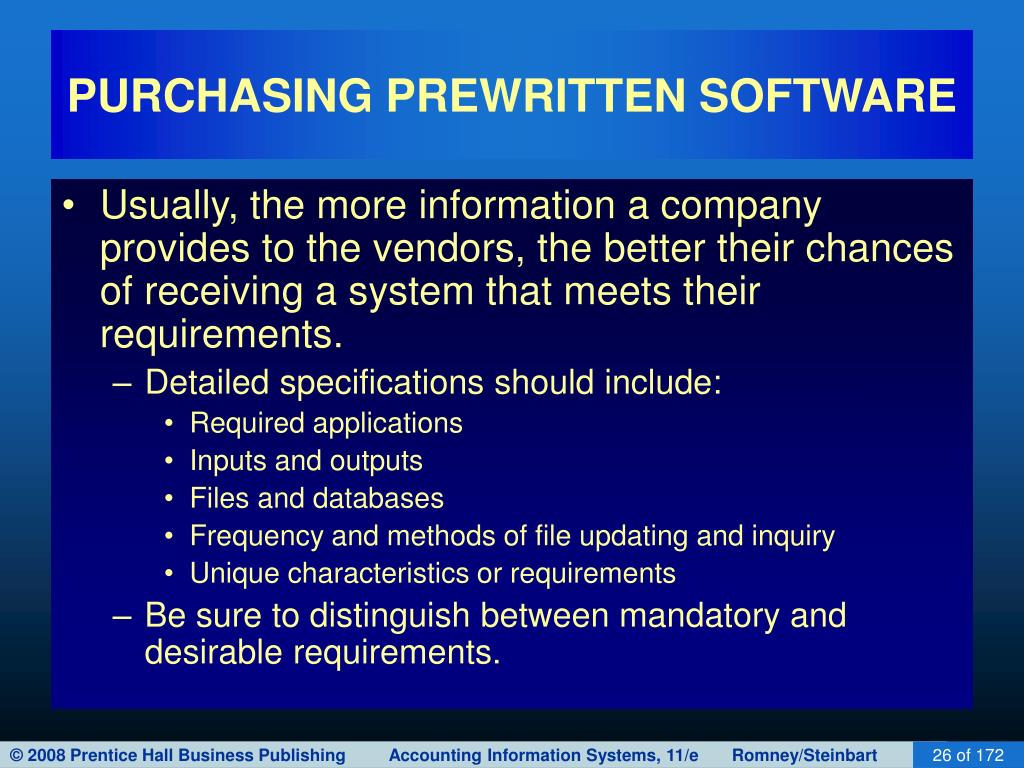 PURCHASING PREWRITTEN SOFTWARE

• Usually, the more information a company provides to the vendors, the better their chances of receiving a system that meets their requirements.

– Detailed specifications should include:

• Required applications
• Inputs and outputs
• Files and databases
• Frequency and methods of file updating and inquiry
• Unique characteristics or requirements

– Be sure to distinguish between mandatory and desirable requirements.

© 2008 Prentice Hall Business Publishing Accounting Information Systems, 11/e Romney/Steinbart 26 of 172